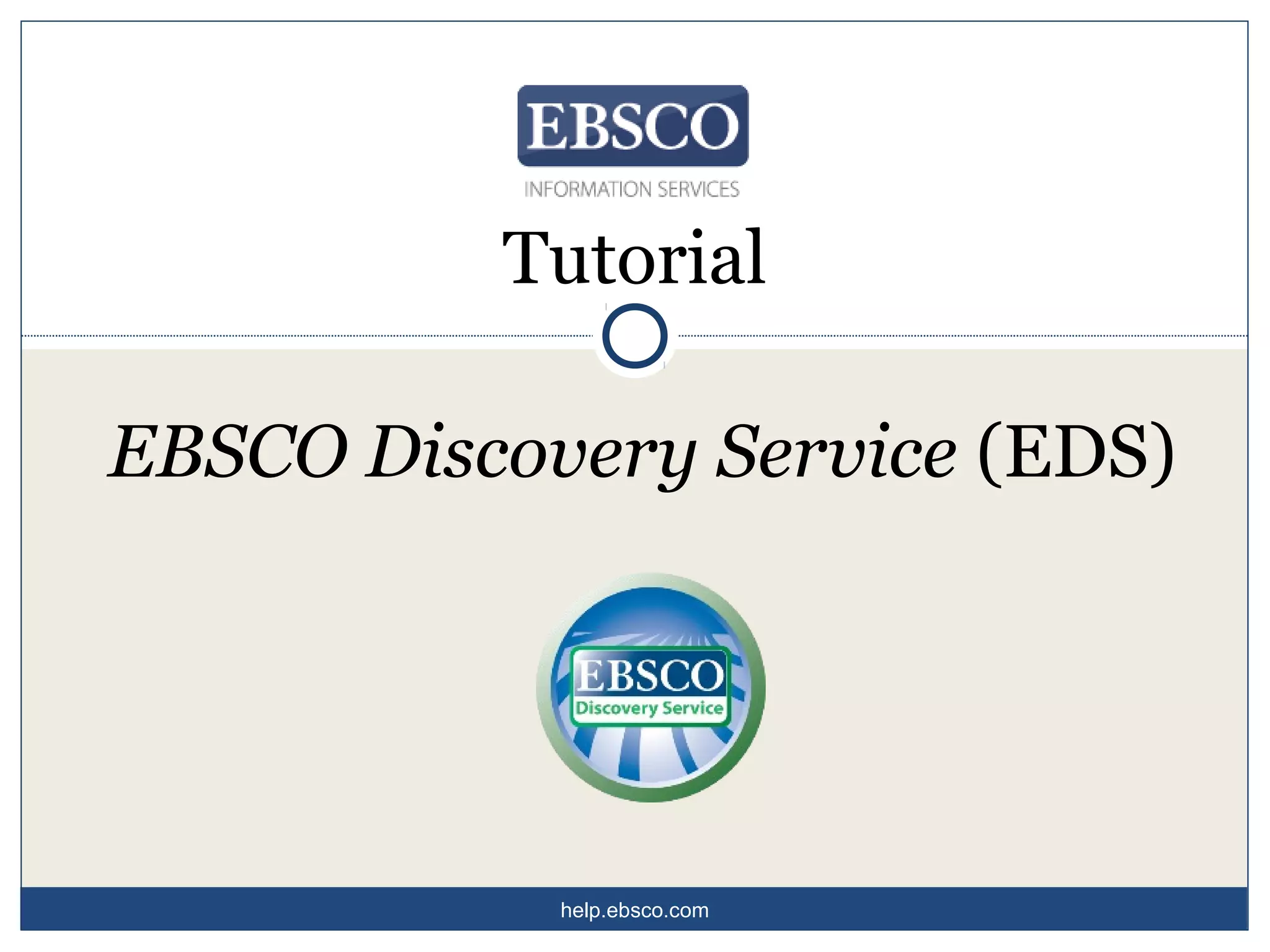 EBSCO
INFORMATION SERVICES

Tutorial

EBSCO Discovery Service (EDS)

EBSCO
Discovery Service

help.ebsco.com